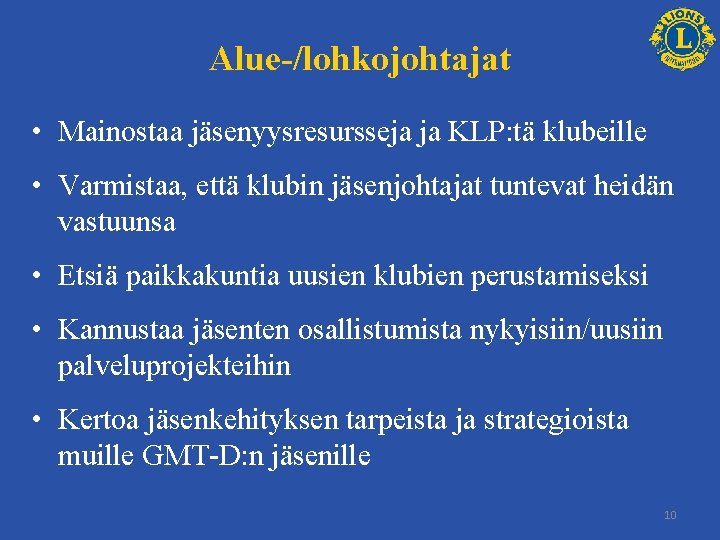 LIONS
L
INTERNATIONAL

Alue-/lohkojohtajat

• Mainostaa jäsenyysresursseja ja KLP:tä klubeille

• Varmistaa, että klubin jäsenjohtajat tuntevat heidän vastuunsa

• Etsiä paikkakuntia uusien klubien perustamiseksi

• Kannustaa jäsenten osallistumista nykyisiin/uusiin palveluprojekteihin

• Kertoa jäsenkehityksen tarpeista ja strategioista muille GMT-D:n jäsenille

10